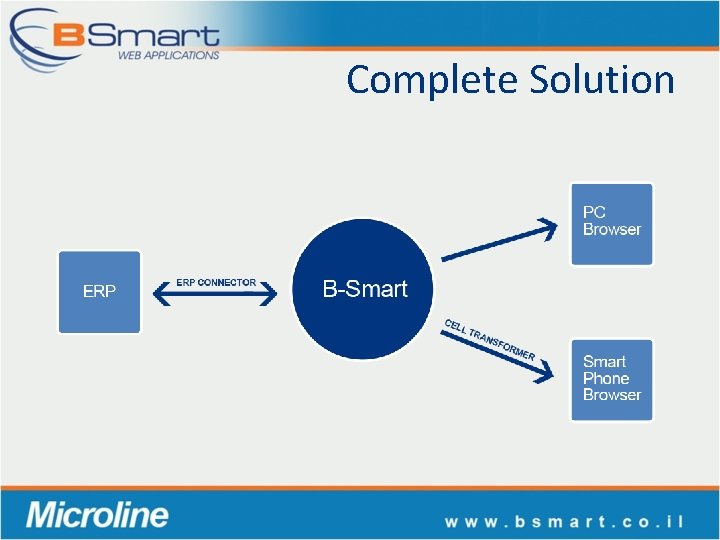 BSmart
WEB APPLICATIONS

Complete Solution

ERP

ERP CONNECTOR

B-Smart

PC Browser

CELL TRANSFORMER

Smart Phone Browser

Microline

www.bsmart.co.il